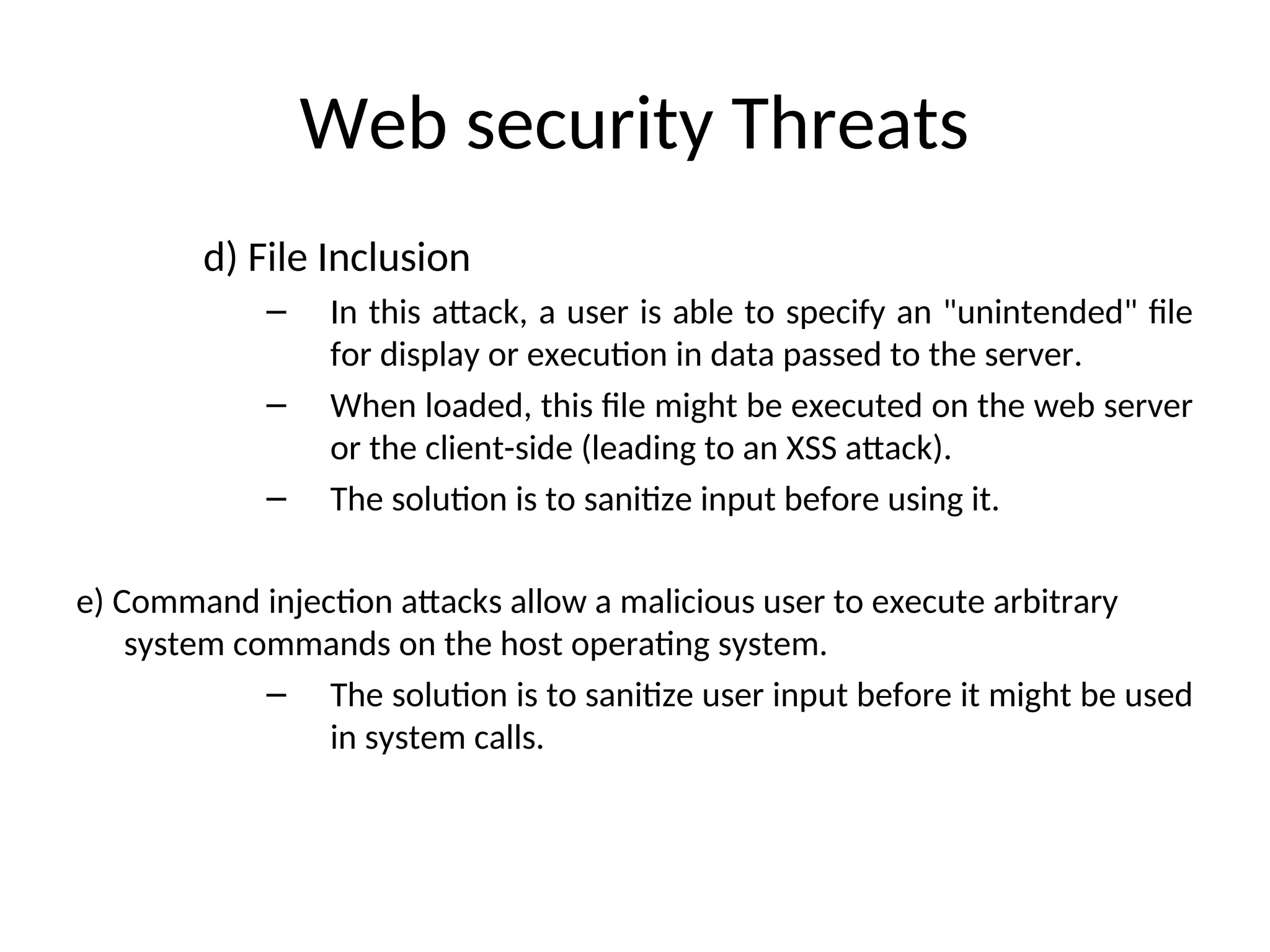 Web security Threats

d) File Inclusion

– In this attack, a user is able to specify an "unintended" file for display or execution in data passed to the server.

– When loaded, this file might be executed on the web server or the client-side (leading to an XSS attack).

– The solution is to sanitize input before using it.

e) Command injection attacks allow a malicious user to execute arbitrary system commands on the host operating system.

– The solution is to sanitize user input before it might be used in system calls.